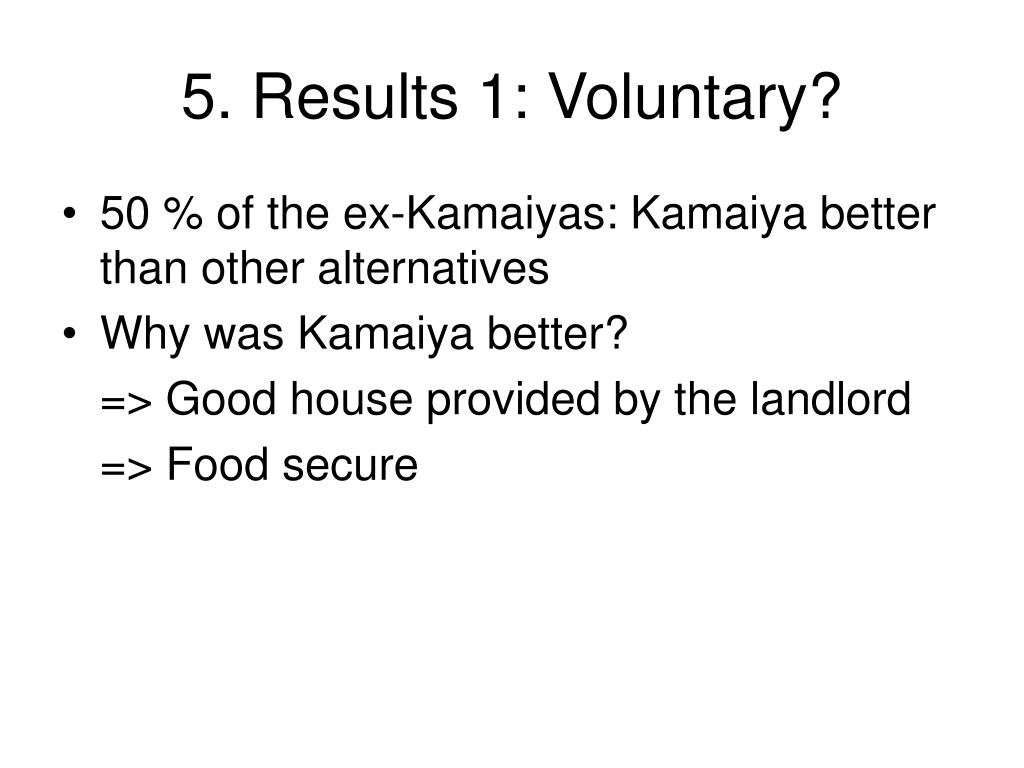 5. Results 1: Voluntary?

• 50 % of the ex-Kamaiyas: Kamaiya better than other alternatives
• Why was Kamaiya better?
=> Good house provided by the landlord
=> Food secure